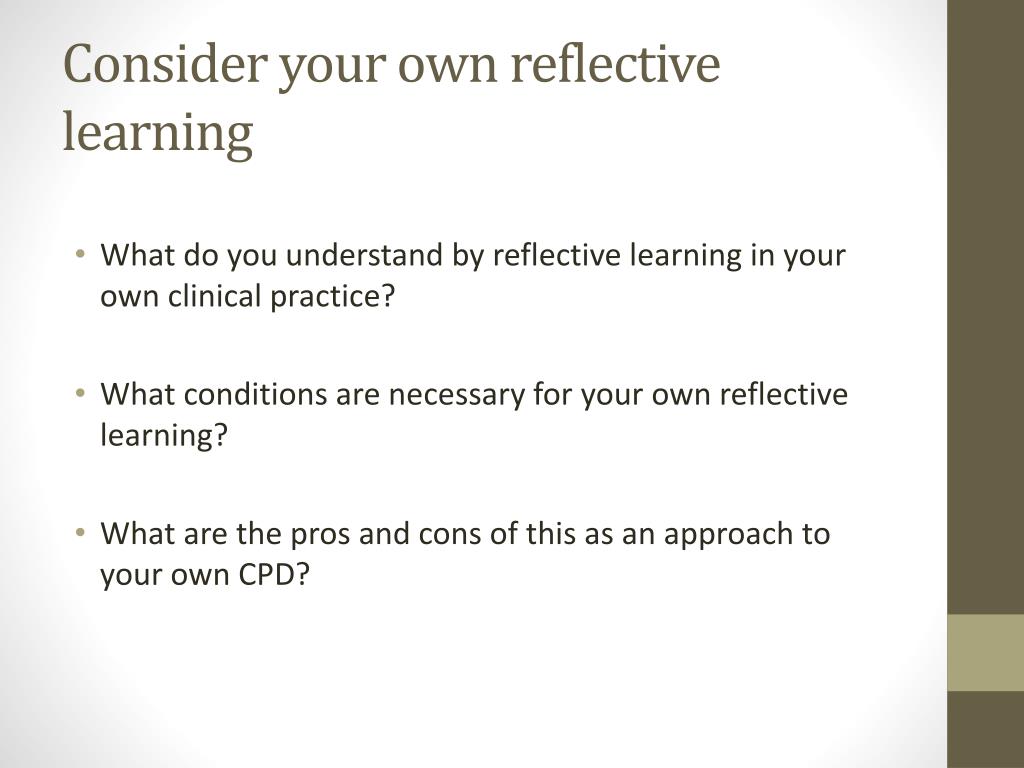 Consider your own reflective learning

• What do you understand by reflective learning in your own clinical practice?

• What conditions are necessary for your own reflective learning?

• What are the pros and cons of this as an approach to your own CPD?